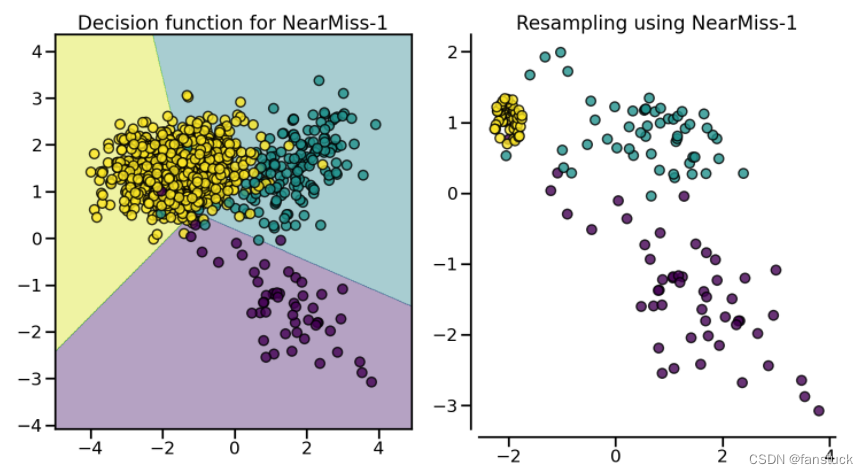 Decision function for NearMiss-1

4
3
2
1
0
−1
−2
−3
−4

−4 −2 0 2 4

Resampling using NearMiss-1

2
1
0
−1
−2
−3

−2 0 2 4

CSDN @fanstuck